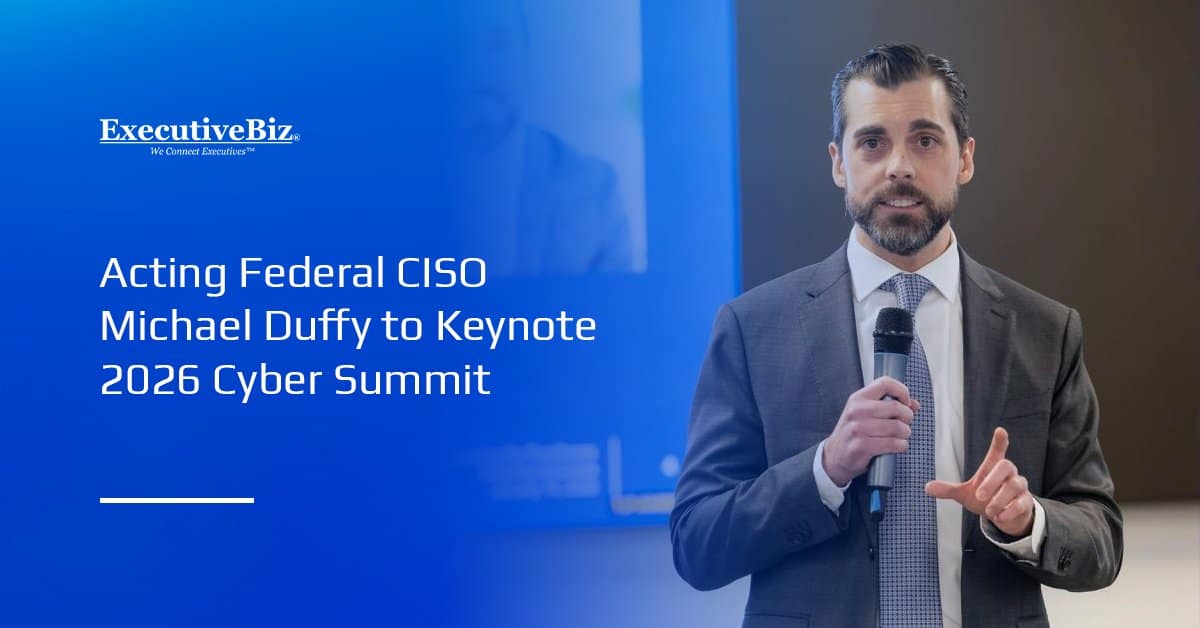 ExecutiveBiz®
We Connect Executives™

Acting Federal CISO Michael Duffy to Keynote 2026 Cyber Summit